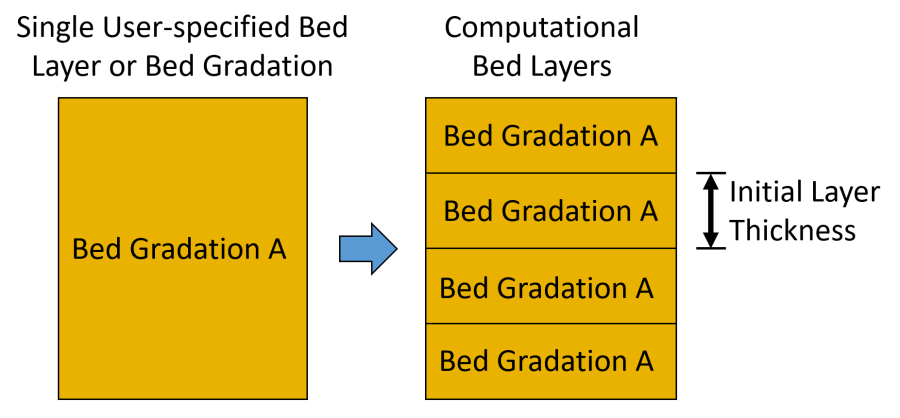 Single User-specified Bed Layer or Bed Gradation

Bed Gradation A

Computational Bed Layers

Bed Gradation A

Bed Gradation A

Bed Gradation A

Bed Gradation A

Initial Layer Thickness